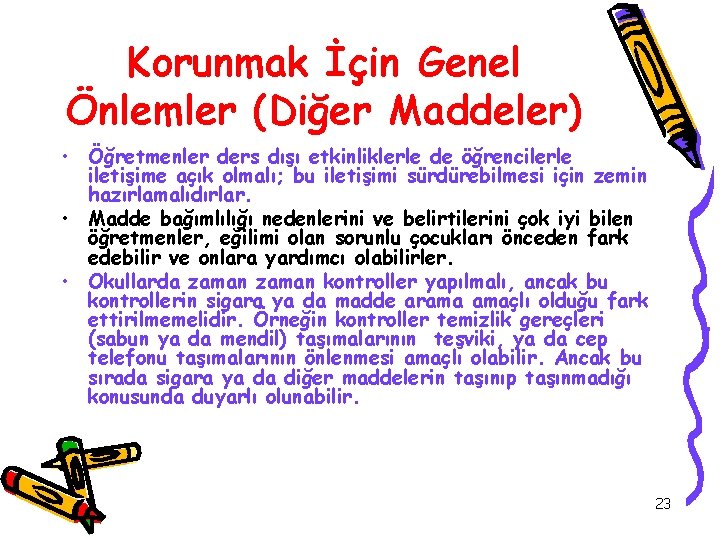 Korunmak İçin Genel Önlemler (Diğer Maddeler)

• Öğretmenler ders dışı etkinliklerle de öğrencilerle iletişime açık olmalı; bu iletişimi sürdürebilmesi için zemin hazırlamalıdırlar.
• Madde bağımlılığı nedenlerini ve belirtilerini çok iyi bilen öğretmenler, eğilimi olan sorunlu çocukları önceden fark edebilir ve onlara yardımcı olabilirler.
• Okullarda zaman zaman kontroller yapılmalı, ancak bu kontrollerin sigara ya da madde arama amaçlı olduğu fark ettirilmemelidir. Örneğin kontroller temizlik gereçleri (sabun ya da mendil) taşımalarının teşviki, ya da cep telefonu taşımalarının önlenmesi amaçlı olabilir. Ancak bu sırada sigara ya da diğer maddelerin taşınıp taşınmadığı konusunda duyarlı olunabilir.

23